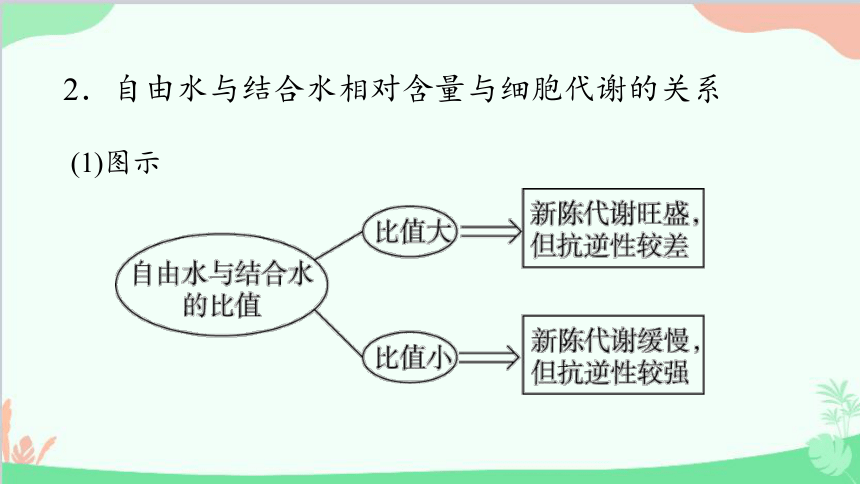 2．自由水与结合水相对含量与细胞代谢的关系

(1)图示

自由水与结合水的比值

比值大

新陈代谢旺盛，但抗逆性较差

比值小

新陈代谢缓慢，但抗逆性较强